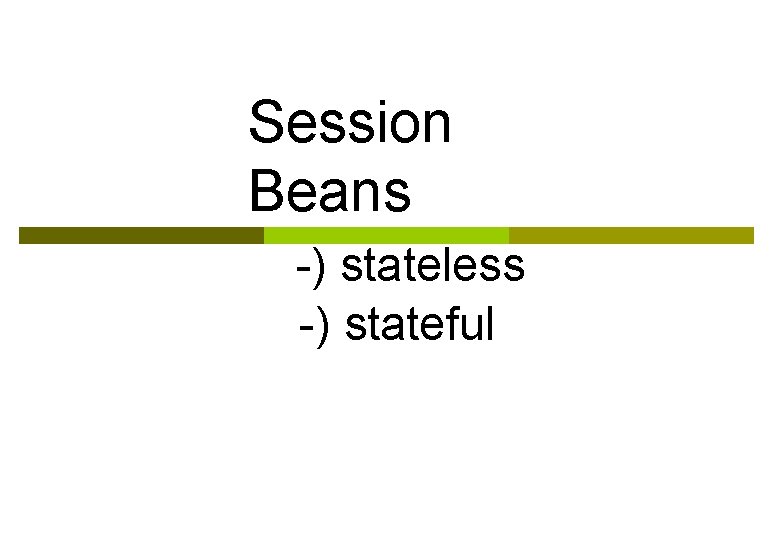 Session Beans

-) stateless
-) stateful